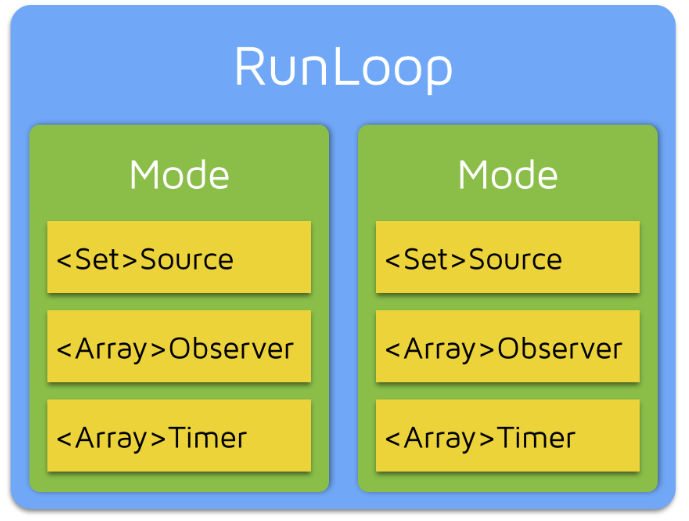 RunLoop

Mode

<Set>Source

<Array>Observer

<Array>Timer

Mode

<Set>Source

<Array>Observer

<Array>Timer